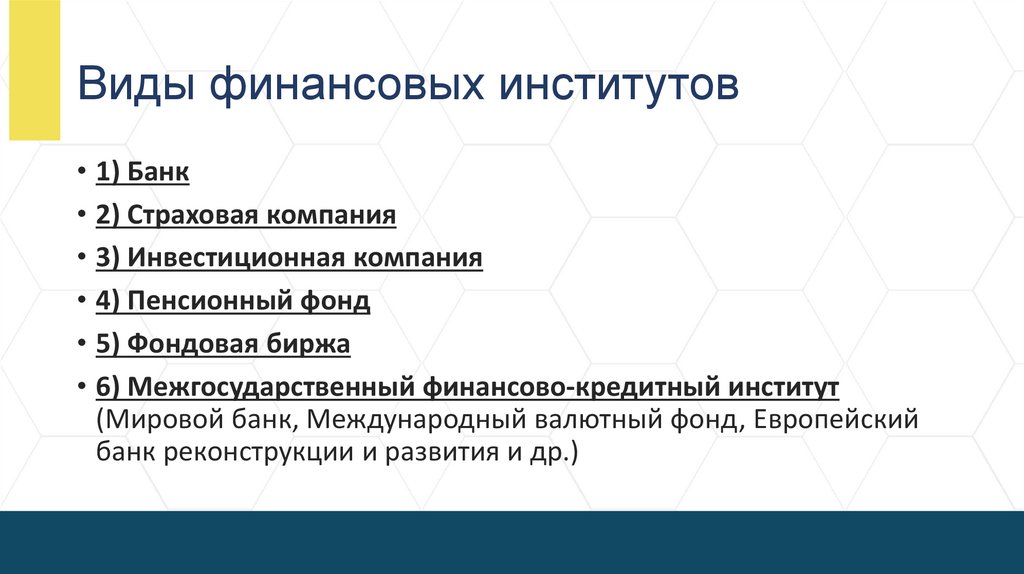 Виды финансовых институтов

• 1) Банк
• 2) Страховая компания
• 3) Инвестиционная компания
• 4) Пенсионный фонд
• 5) Фондовая биржа
• 6) Межгосударственный финансово-кредитный институт (Мировой банк, Международный валютный фонд, Европейский банк реконструкции и развития и др.)